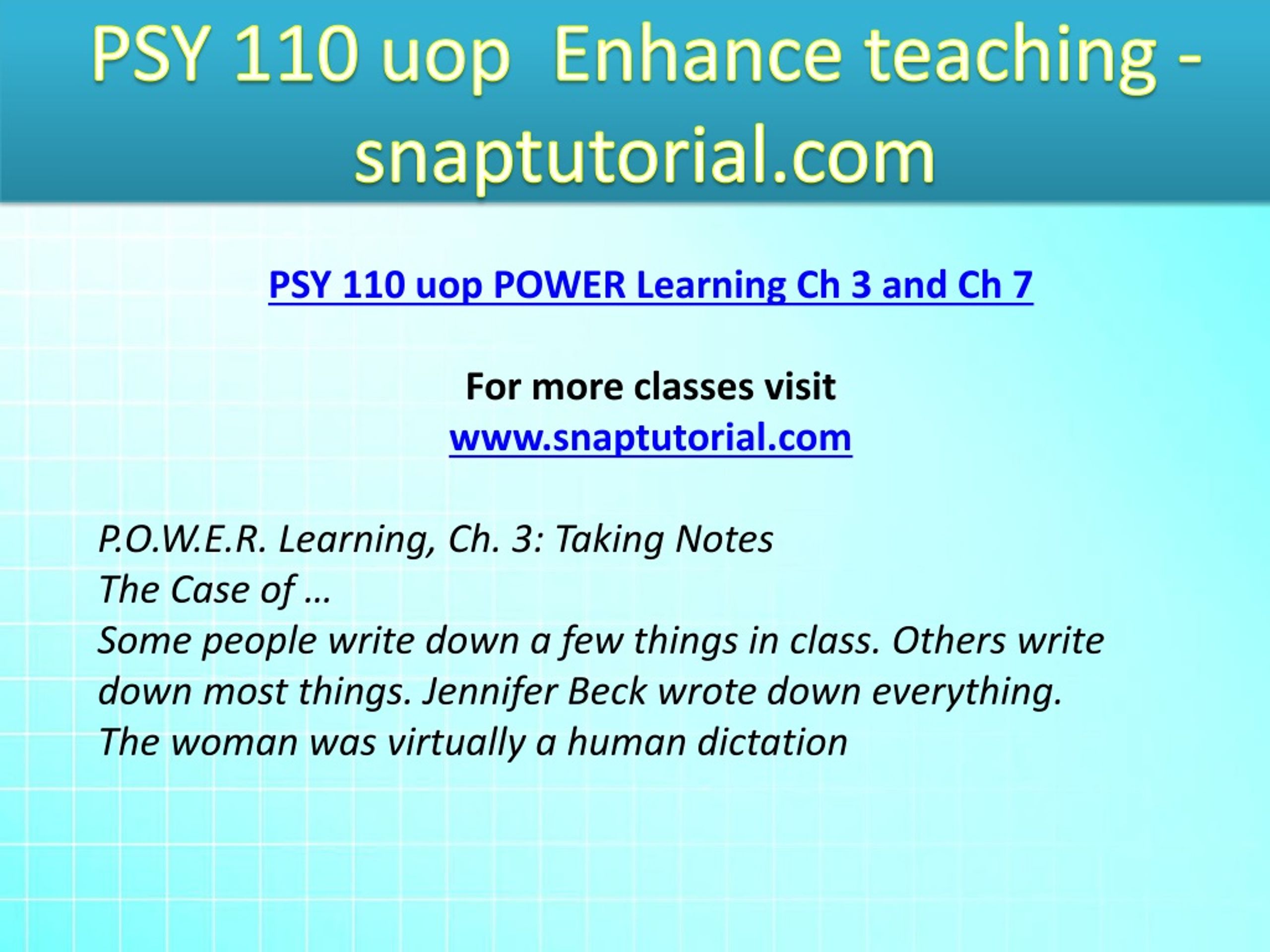 PSY 110 uop  Enhance teaching - snaptutorial.com

PSY 110 uop POWER Learning Ch 3 and Ch 7

For more classes visit
www.snaptutorial.com

P.O.W.E.R. Learning, Ch. 3: Taking Notes
The Case of …
Some people write down a few things in class. Others write down most things. Jennifer Beck wrote down everything. The woman was virtually a human dictation